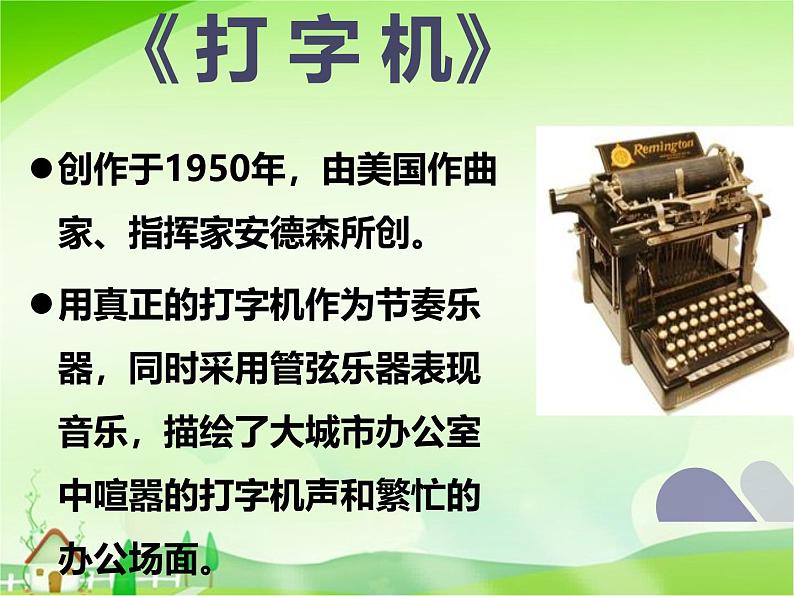 《打字机》

●创作于1950年，由美国作曲家、指挥家安德森所创。

●用真正的打字机作为节奏乐器，同时采用管弦乐器表现音乐，描绘了大城市办公室中喧嚣的打字机声和繁忙的办公场面。

Remington